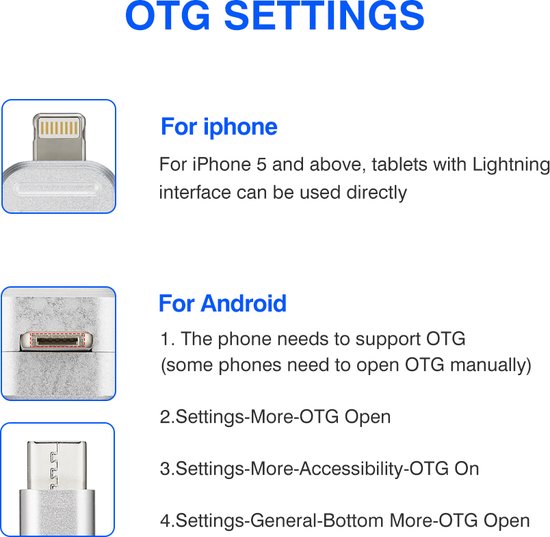 OTG SETTINGS

For iphone

For iPhone 5 and above, tablets with Lightning interface can be used directly

For Android

1. The phone needs to support OTG
(some phones need to open OTG manually)

2.Settings-More-OTG Open

3.Settings-More-Accessibility-OTG On

4.Settings-General-Bottom More-OTG Open